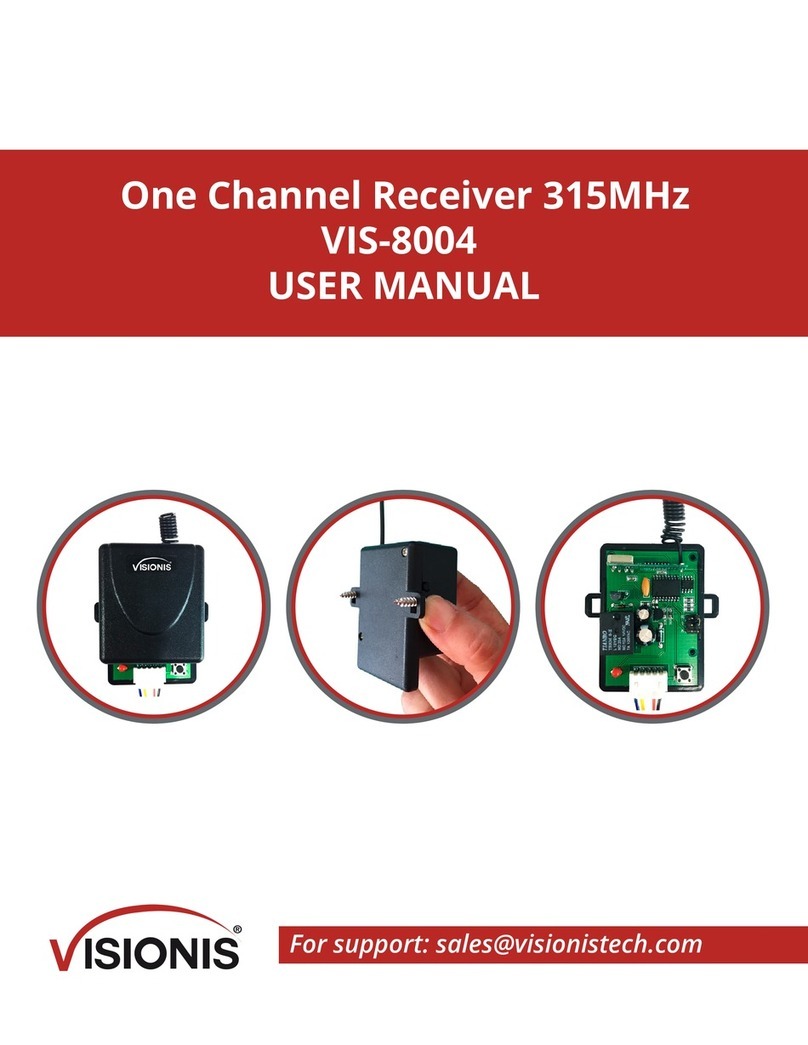 One Channel Receiver 315MHz
VIS-8004
USER MANUAL

VISIONIS

VISIONIS®

For support: sales@visionistech.com